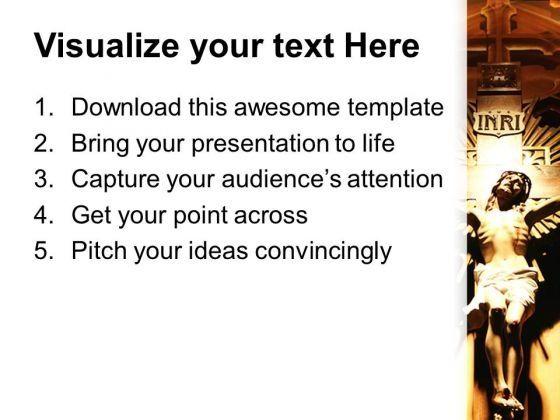 Visualize your text Here

1. Download this awesome template
2. Bring your presentation to life
3. Capture your audience's attention
4. Get your point across
5. Pitch your ideas convincingly

INRI